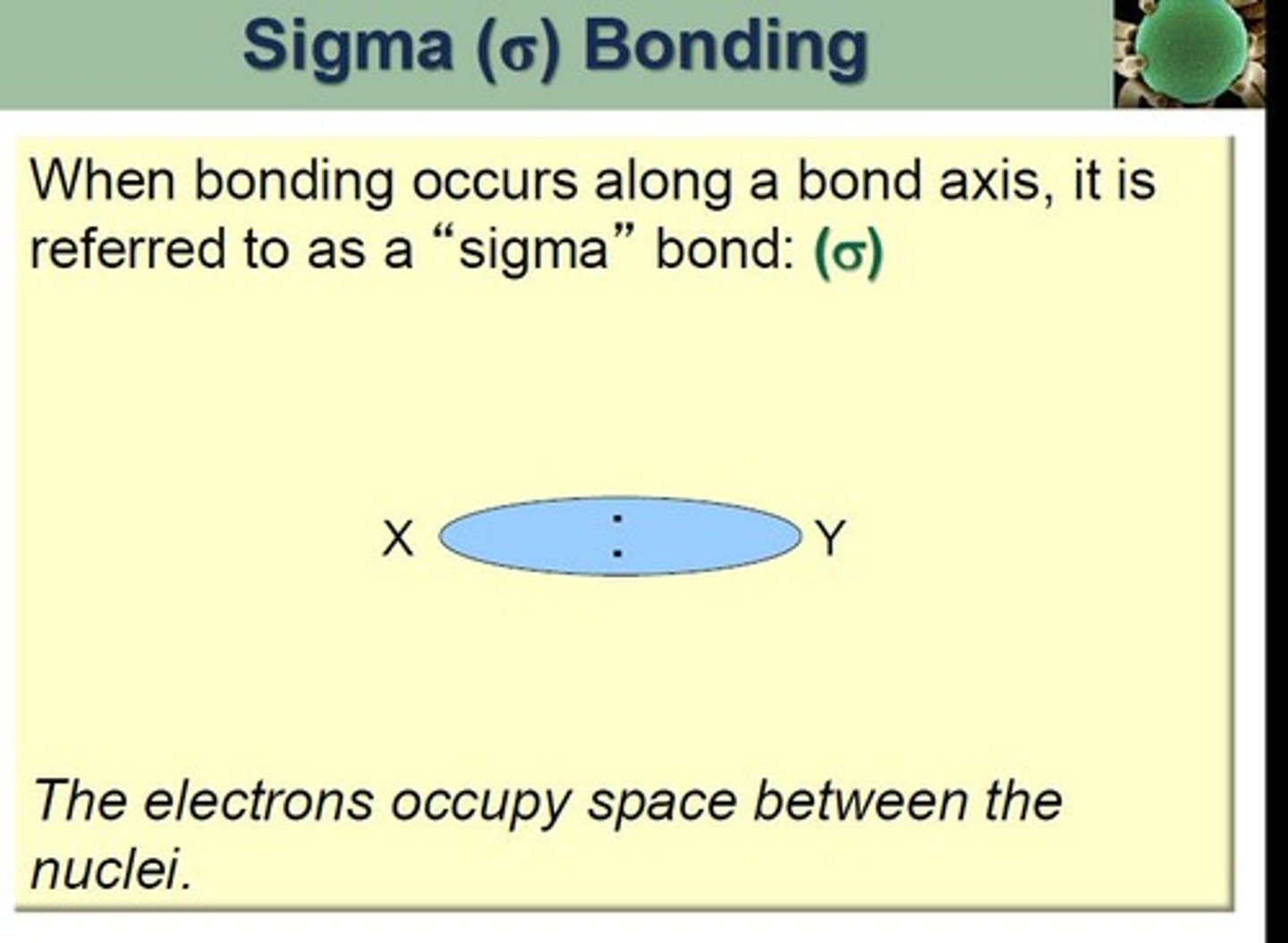 Sigma (σ) Bonding

When bonding occurs along a bond axis, it is referred to as a “sigma” bond: (σ)

X : Y

The electrons occupy space between the nuclei.